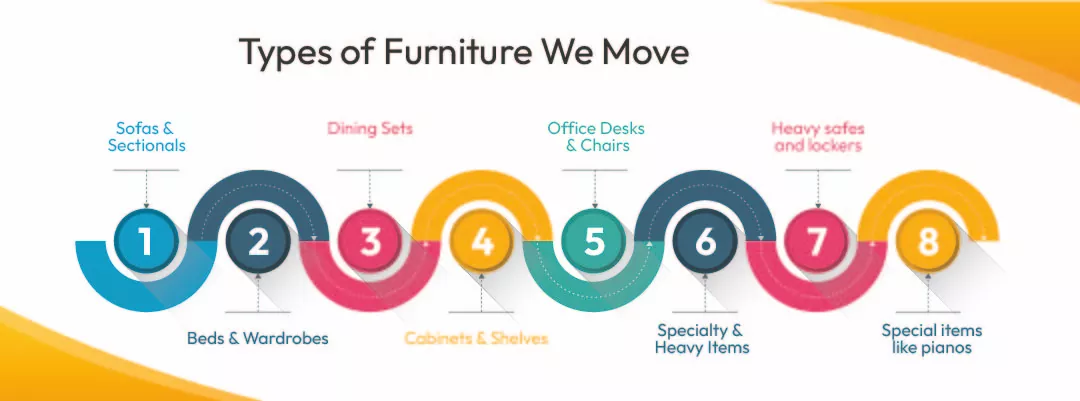 Types of Furniture We Move

Sofas & Sectionals

Dining Sets

Office Desks & Chairs

Heavy safes and lockers

1

2

3

4

5

6

7

8

Beds & Wardrobes

Cabinets & Shelves

Specialty & Heavy Items

Special items like pianos